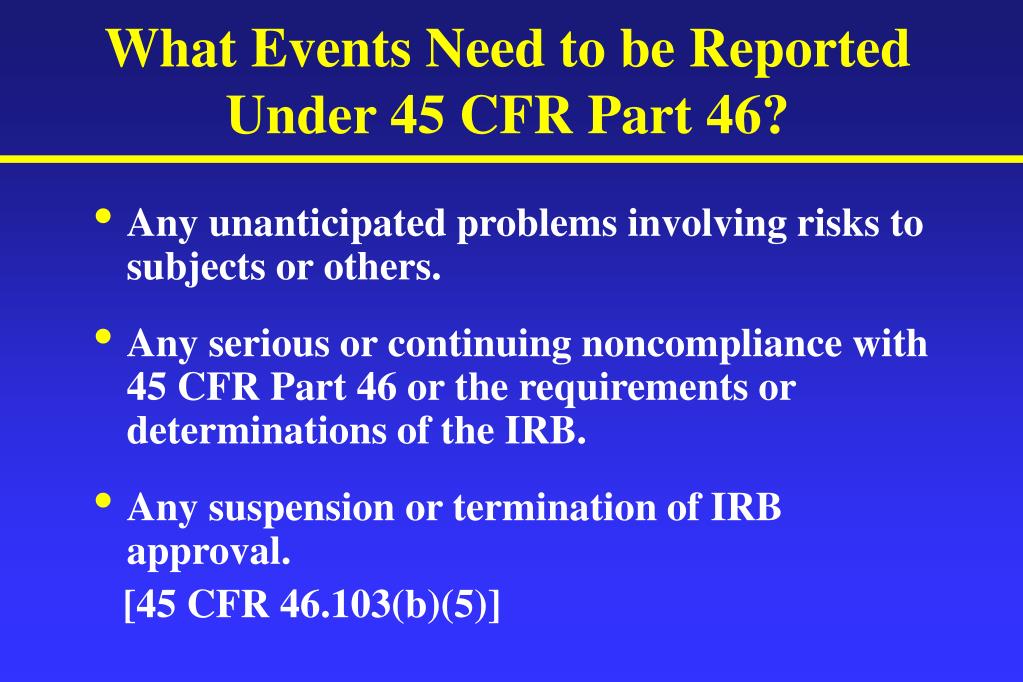 What Events Need to be Reported Under 45 CFR Part 46?

• Any unanticipated problems involving risks to subjects or others.

• Any serious or continuing noncompliance with 45 CFR Part 46 or the requirements or determinations of the IRB.

• Any suspension or termination of IRB approval.

[45 CFR 46.103(b)(5)]